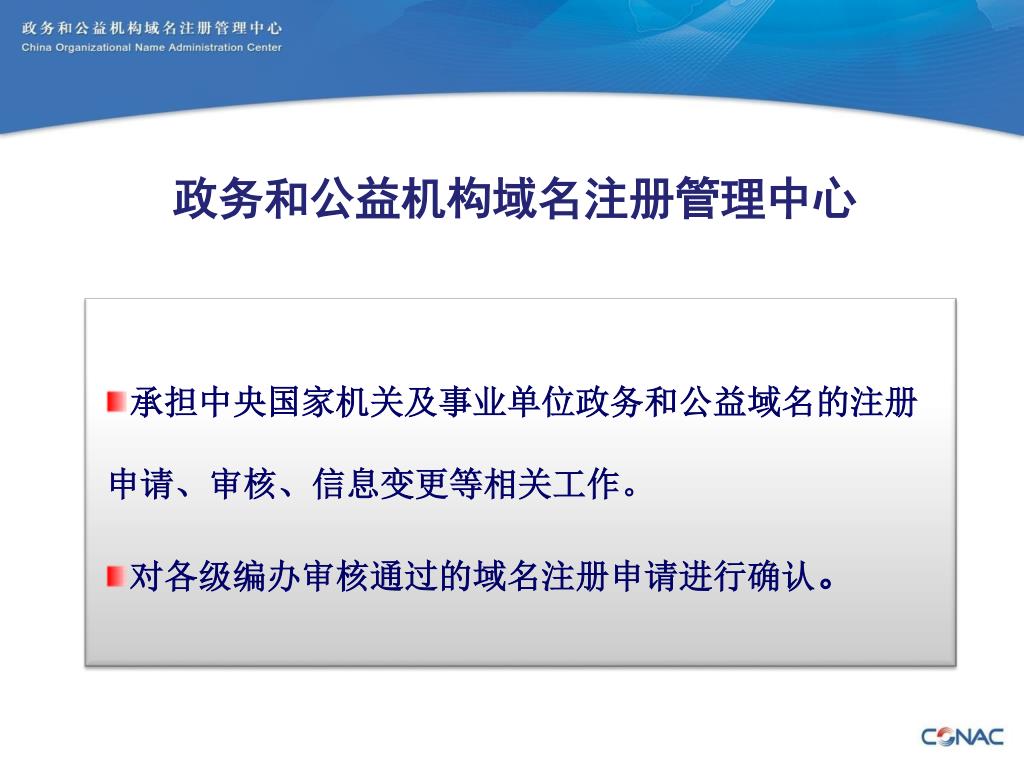 政务和公益机构域名注册管理中心
China Organizational Name Administration Center

政务和公益机构域名注册管理中心

承担中央国家机关及事业单位政务和公益域名的注册申请、审核、信息变更等相关工作。

对各级编办审核通过的域名注册申请进行确认。

CONAC